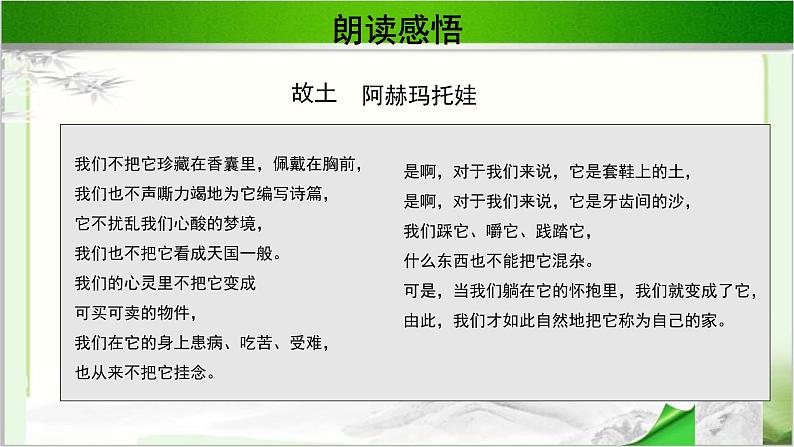 朗读感悟

故土　阿赫玛托娃

我们不把它珍藏在香囊里，佩戴在胸前，
我们也不声嘶力竭地为它编写诗篇，
它不扰乱我们心酸的梦境，
我们也不把它看成天国一般。
我们的心灵里不把它变成
可买可卖的物件，
我们在它的身上患病、吃苦、受难，
也从来不把它挂念。

是啊，对于我们来说，它是套鞋上的土，
是啊，对于我们来说，它是牙齿间的沙，
我们踩它、嚼它、践踏它，
什么东西也不能把它混杂。
可是，当我们躺在它的怀抱里，我们就变成了它，
由此，我们才如此自然地把它称为自己的家。